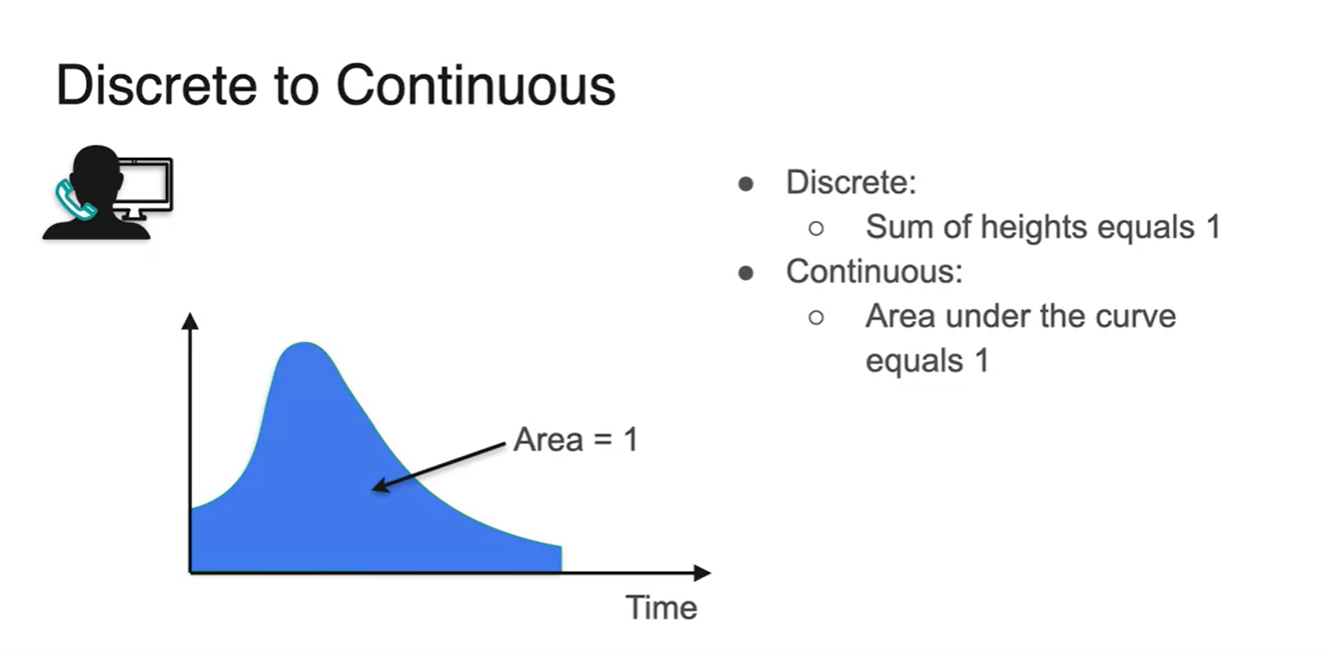 Discrete to Continuous

Area = 1

Time

- Discrete:
  - Sum of heights equals 1
- Continuous:
  - Area under the curve equals 1